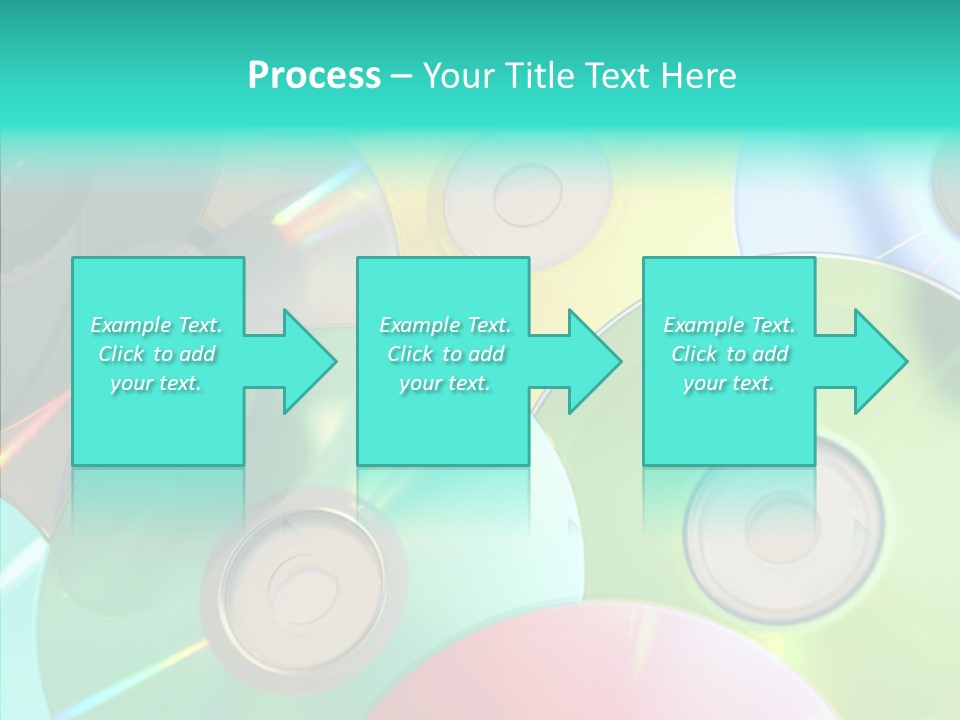 Process – Your Title Text Here

Example Text. Click to add your text.

Example Text. Click to add your text.

Example Text. Click to add your text.